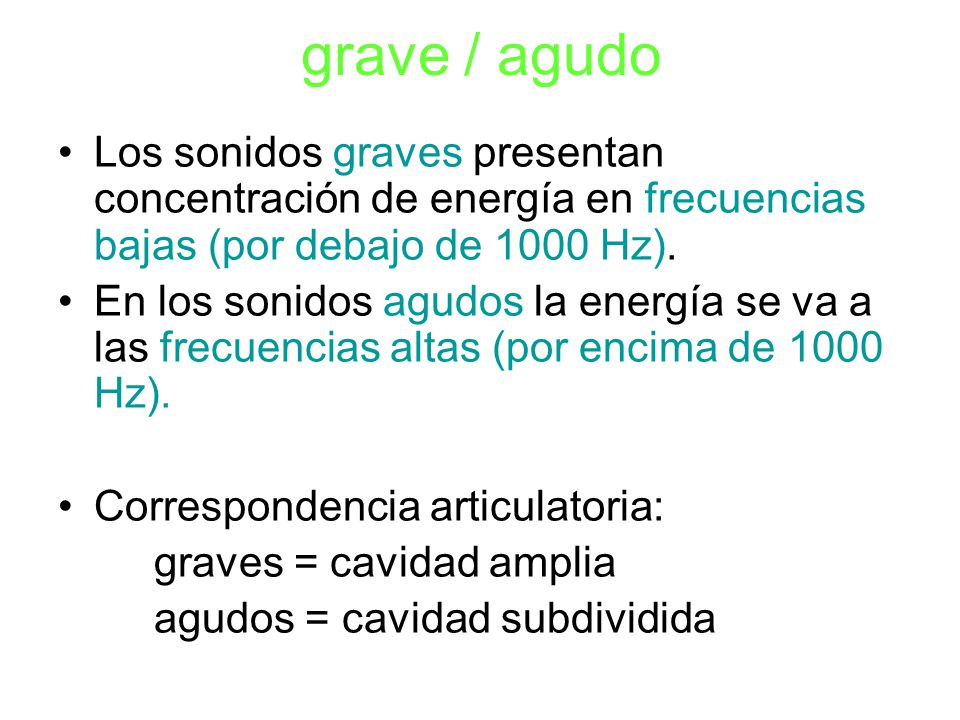 grave / agudo

• Los sonidos graves presentan concentración de energía en frecuencias bajas (por debajo de 1000 Hz).

• En los sonidos agudos la energía se va a las frecuencias altas (por encima de 1000 Hz).

• Correspondencia articulatoria:
graves = cavidad amplia
agudos = cavidad subdividida